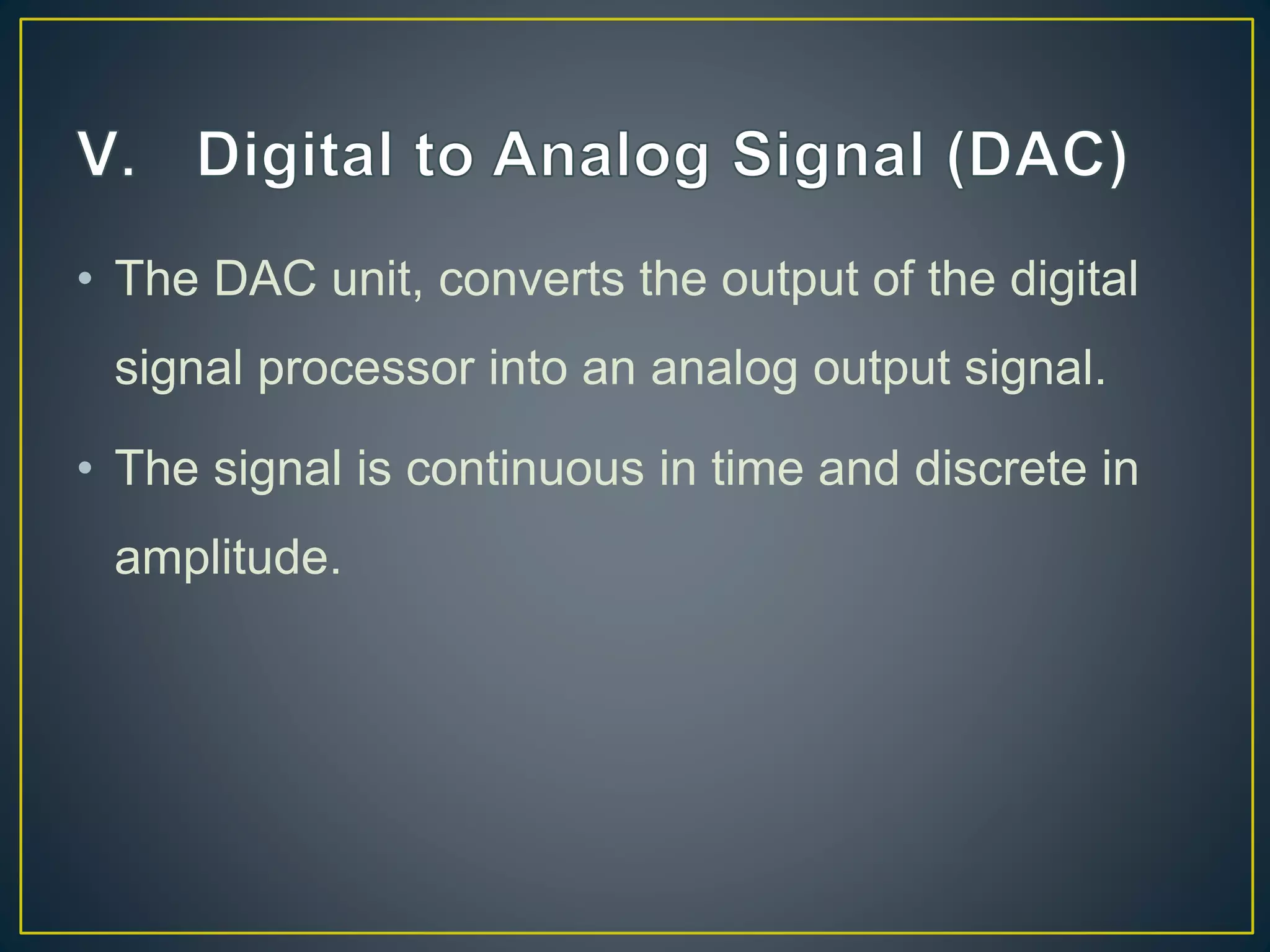 V. Digital to Analog Signal (DAC)

• The DAC unit, converts the output of the digital signal processor into an analog output signal.

• The signal is continuous in time and discrete in amplitude.